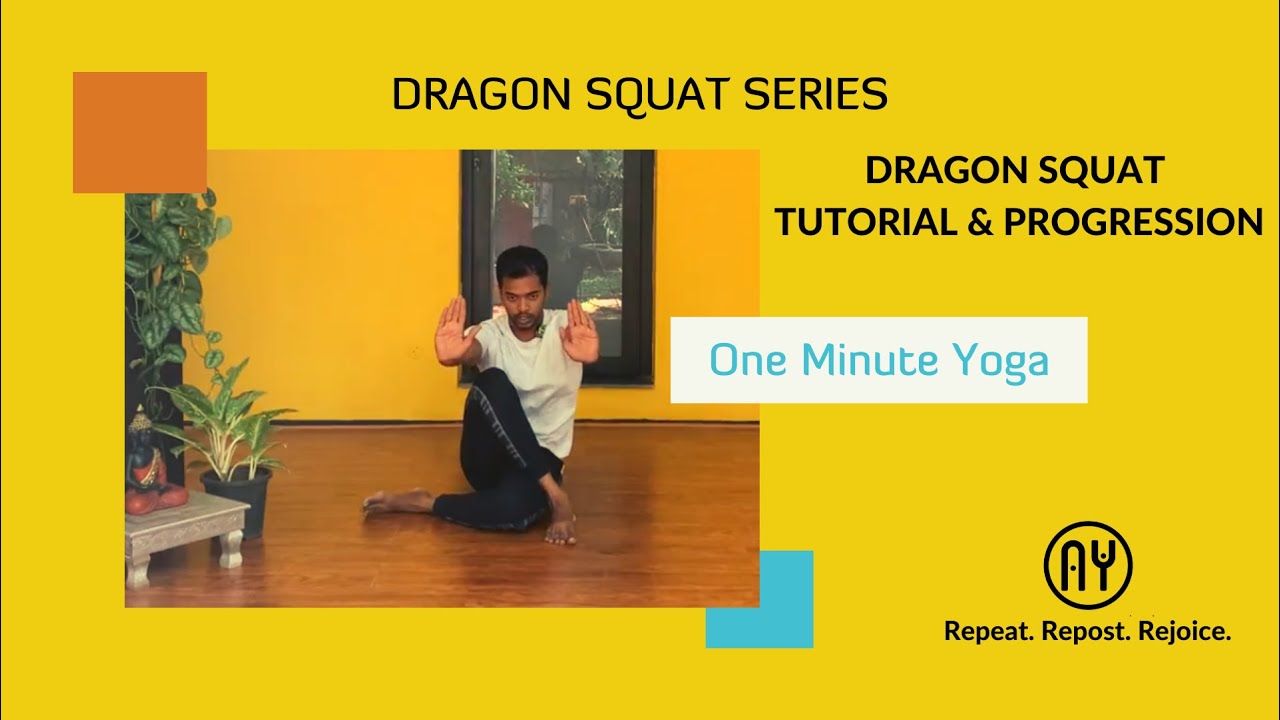 DRAGON SQUAT SERIES

DRAGON SQUAT
TUTORIAL & PROGRESSION

One Minute Yoga

AY

Repeat. Repost. Rejoice.